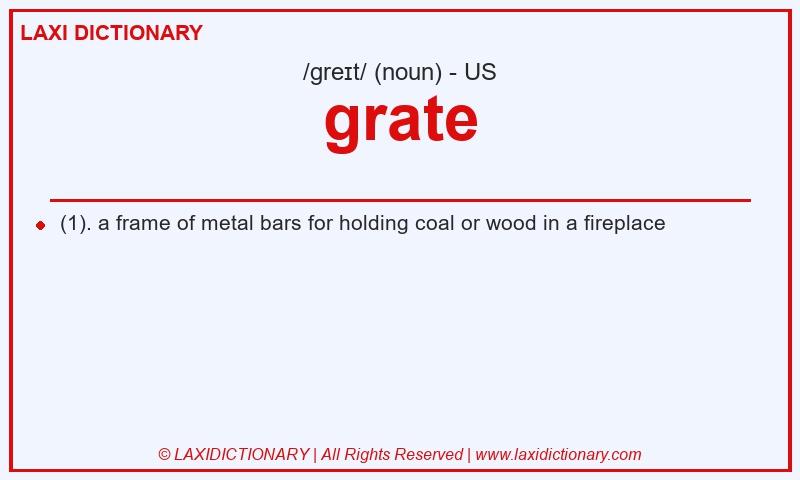 LAXI DICTIONARY

/greɪt/ (noun) - US

grate

(1). a frame of metal bars for holding coal or wood in a fireplace

© LAXIDICTIONARY | All Rights Reserved | www.laxidictionary.com